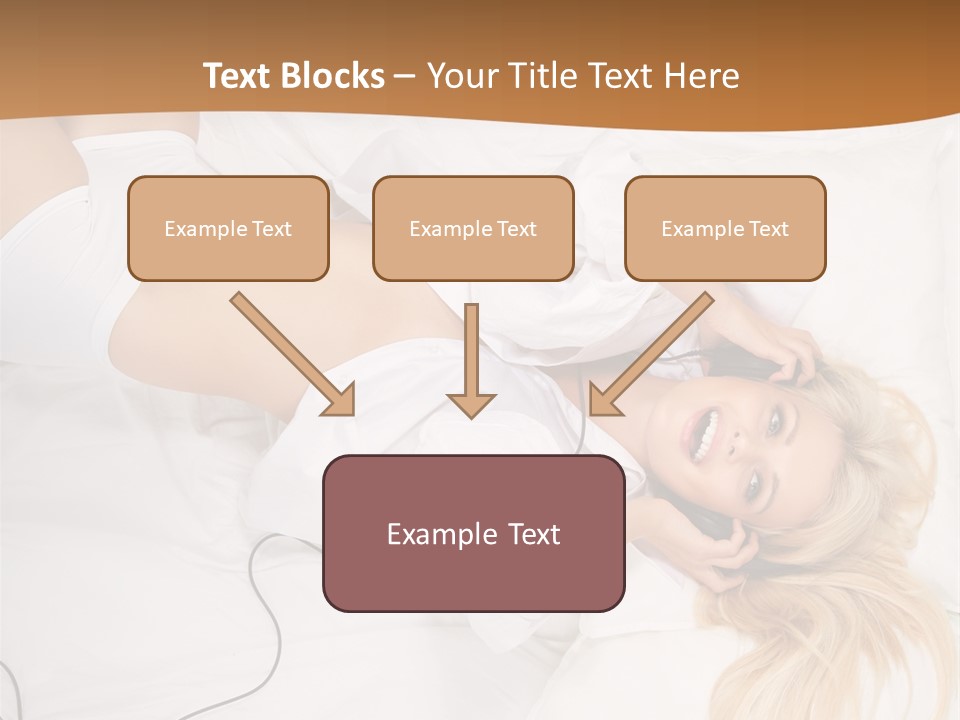 Text Blocks – Your Title Text Here

Example Text

Example Text

Example Text

Example Text